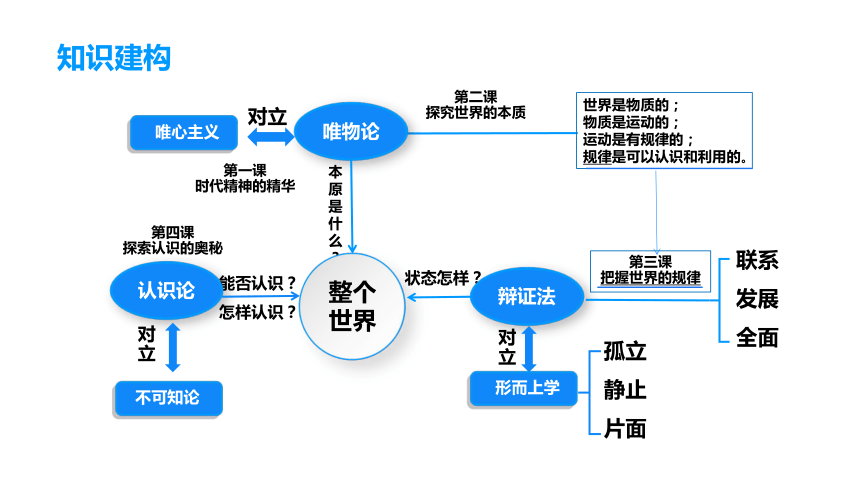 知识建构

唯心主义

对立

唯物论

第二课
探究世界的本质

世界是物质的；
物质是运动的；
运动是有规律的；
规律是可以认识和利用的。

第一课
时代精神的精华

本原是什么？

第四课
探索认识的奥秘

认识论

能否认识？

怎样认识？

整个世界

状态怎样？

辩证法

第三课
把握世界的规律

联系
发展
全面

对立

不可知论

对立

形而上学

孤立
静止
片面